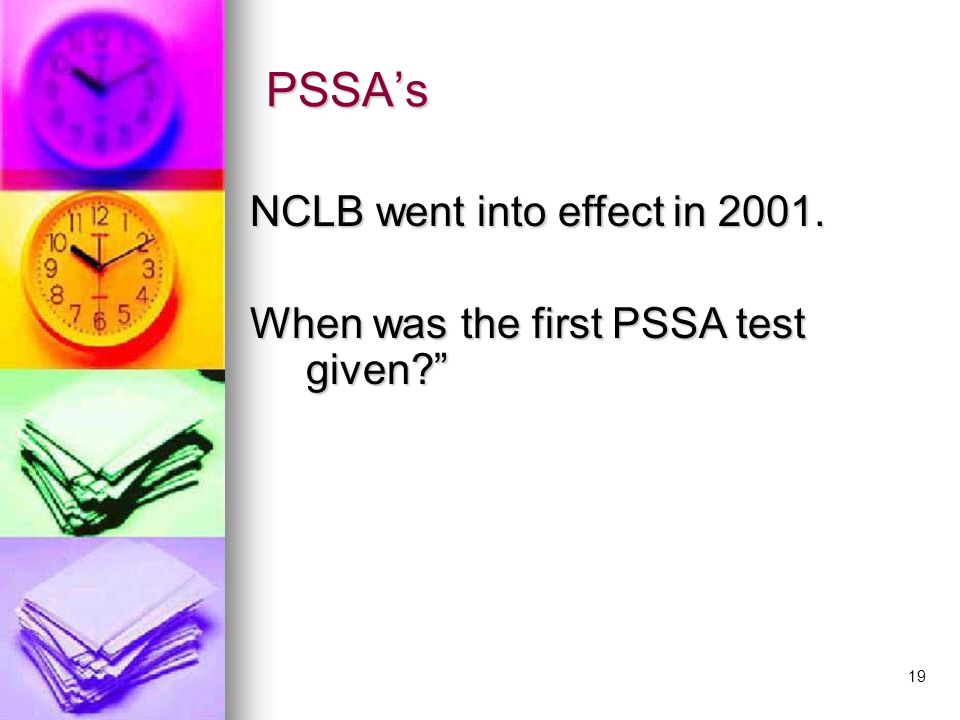 PSSA’s

NCLB went into effect in 2001.

When was the first PSSA test given?”

19